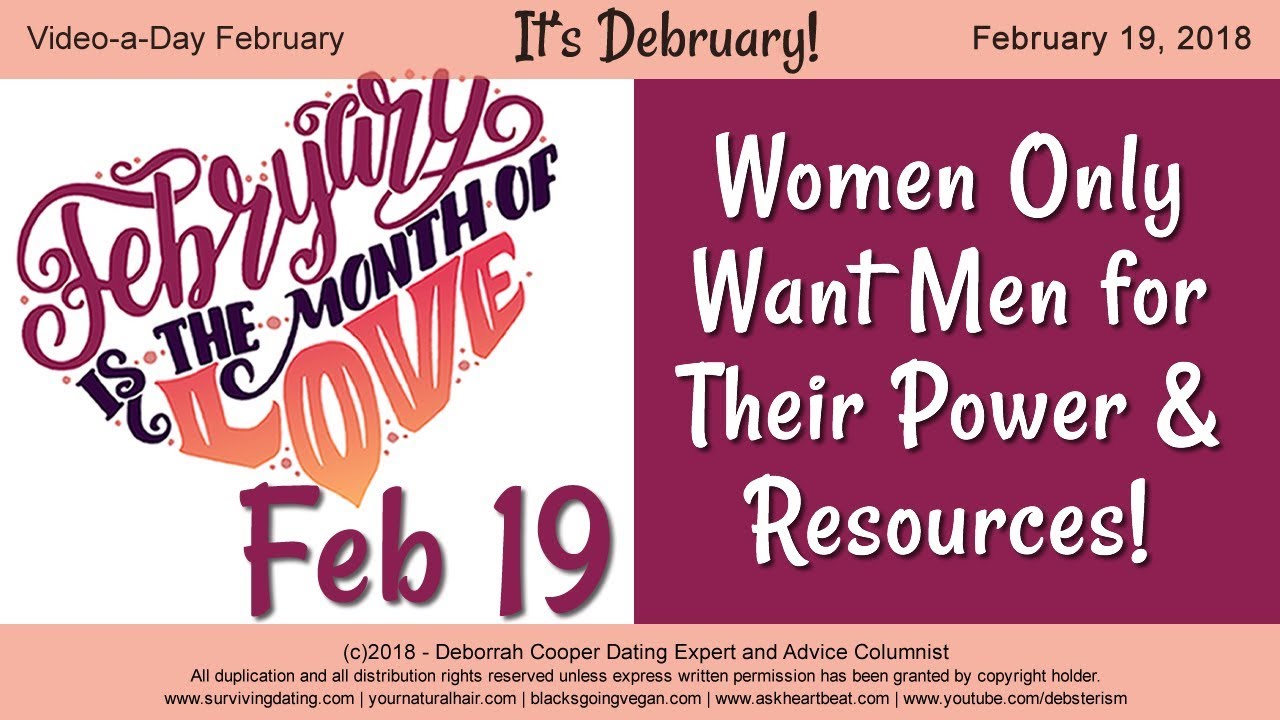 Video-a-Day February

It's Debruary!

February 19, 2018

February IS THE MONTH OF LOVE

Feb 19

Women Only Want Men for Their Power & Resources!

(c)2018 - Deborrah Cooper Dating Expert and Advice Columnist
All duplication and all distribution rights reserved unless express written permission has been granted by copyright holder.
www.survivingdating.com | yournaturalhair.com | blacksgoingvegan.com | www.askheartbeat.com | www.youtube.com/debsterism